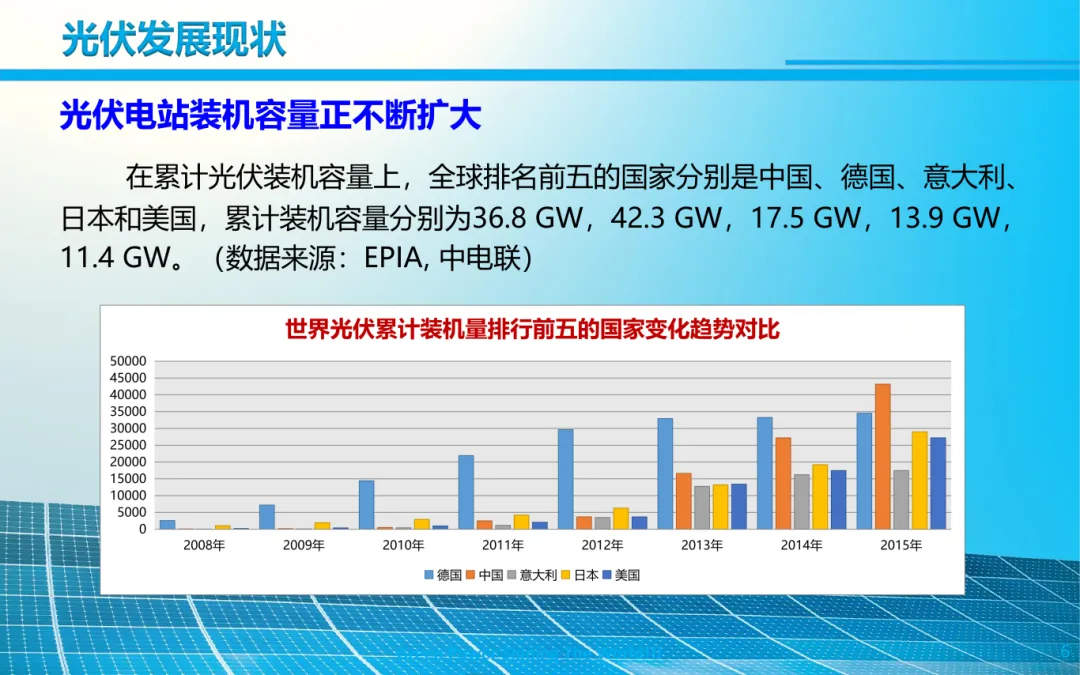 光伏发展现状

光伏电站装机容量正不断扩大

在累计光伏装机容量上，全球排名前五的国家分别是中国、德国、意大利、日本和美国，累计装机容量分别为36.8 GW，42.3 GW，17.5 GW，13.9 GW，11.4 GW。（数据来源：EPIA, 中电联）

世界光伏累计装机量排行前五的国家变化趋势对比

50000
45000
40000
35000
30000
25000
20000
15000
10000
5000
0

2008年 2009年 2010年 2011年 2012年 2013年 2014年 2015年

德国 中国 意大利 日本 美国

6